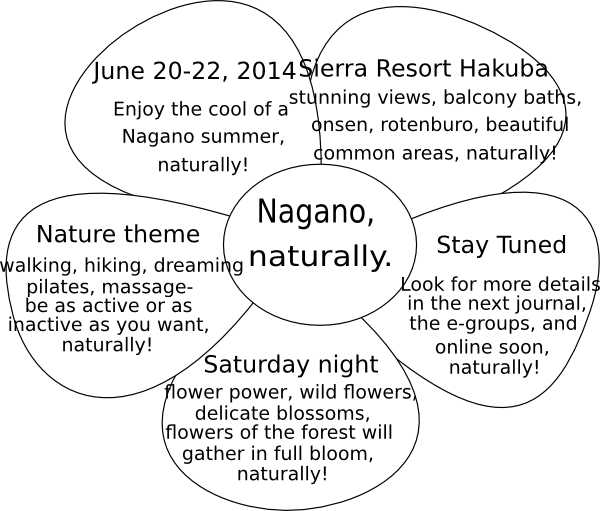 June 20-22, 2014

Enjoy the cool of a Nagano summer, naturally!

Sierra Resort Hakuba

stunning views, balcony baths, onsen, rotenburo, beautiful common areas, naturally!

Nagano, naturally.

Nature theme

walking, hiking, dreaming pilates, massage- be as active or as inactive as you want, naturally!

Stay Tuned

Look for more details in the next journal, the e-groups, and online soon, naturally!

Saturday night

flower power, wild flowers, delicate blossoms, flowers of the forest will gather in full bloom, naturally!